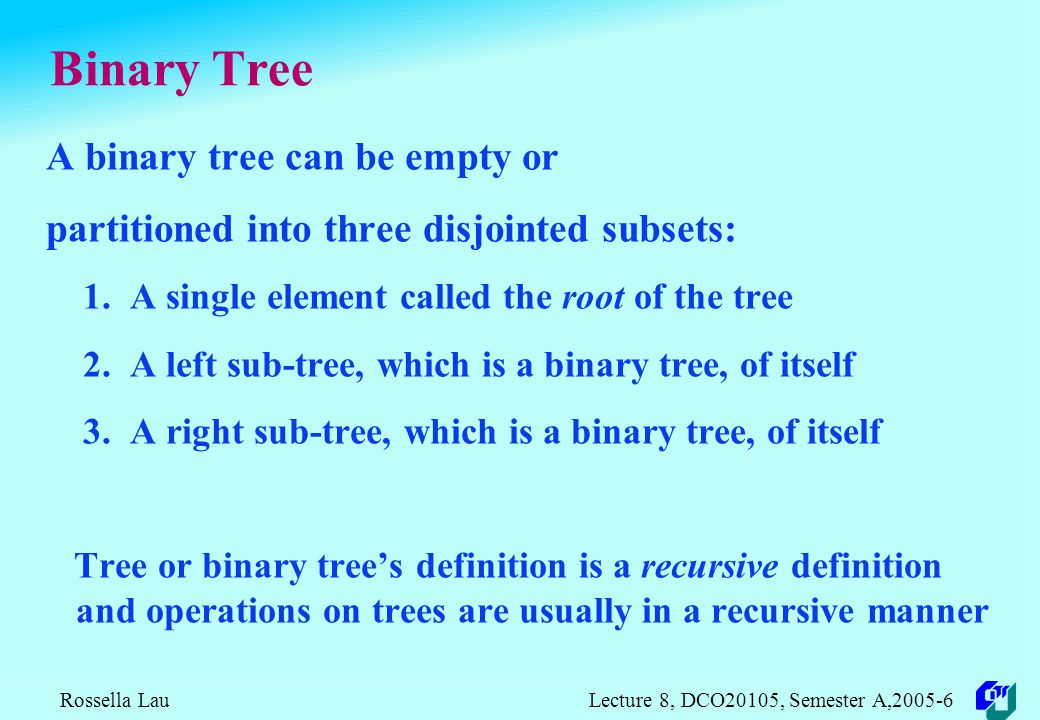 Binary Tree

A binary tree can be empty or

partitioned into three disjointed subsets:

1. A single element called the root of the tree

2. A left sub-tree, which is a binary tree, of itself

3. A right sub-tree, which is a binary tree, of itself

Tree or binary tree's definition is a recursive definition and operations on trees are usually in a recursive manner

Rossella Lau

Lecture 8, DCO20105, Semester A,2005-6